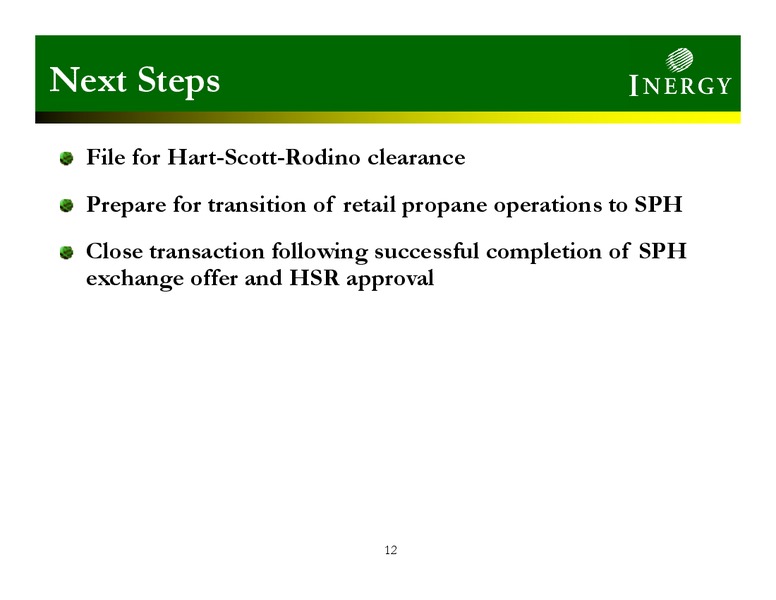 Next Steps

INERGY

File for Hart-Scott-Rodino clearance

Prepare for transition of retail propane operations to SPH

Close transaction following successful completion of SPH exchange offer and HSR approval

12